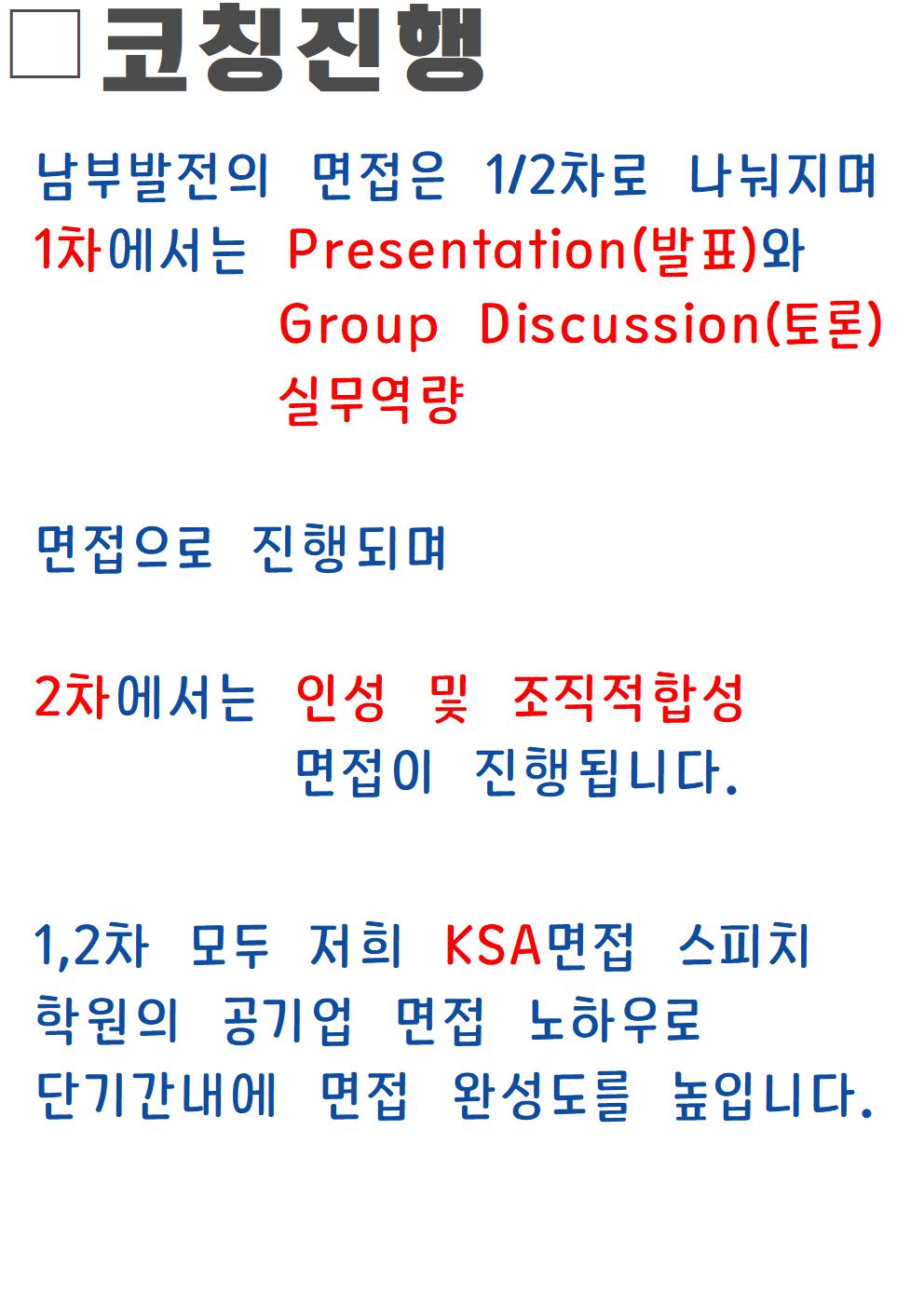 □ 코칭진행

남부발전의 면접은 1/2차로 나눠지며
1차에서는 Presentation(발표)와
Group Discussion(토론)
실무역량

면접으로 진행되며

2차에서는 인성 및 조직적합성
면접이 진행됩니다.

1,2차 모두 저희 KSA면접 스피치
학원의 공기업 면접 노하우로
단기간내에 면접 완성도를 높입니다.